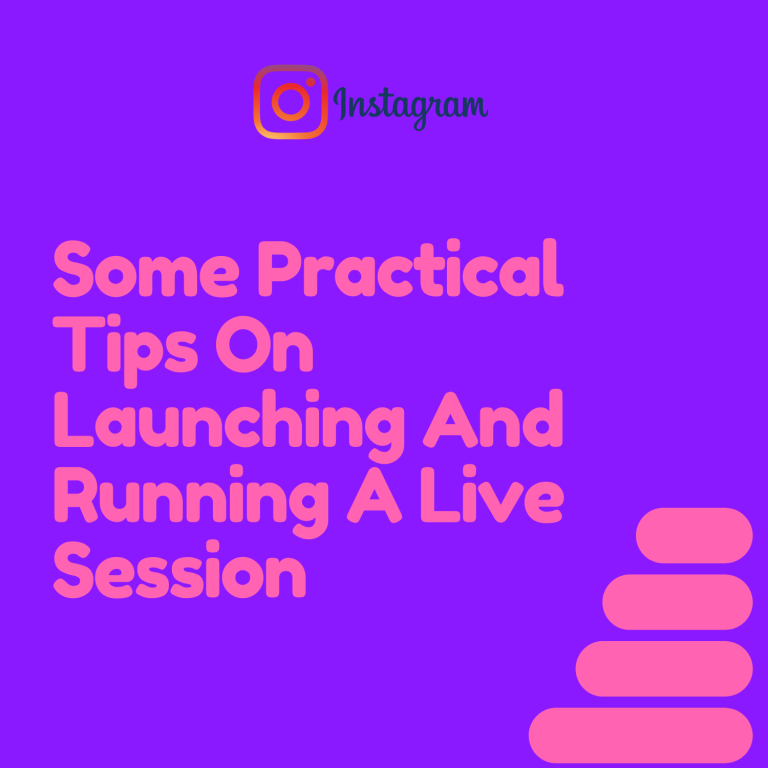 Instagram

Some Practical Tips On Launching And Running A Live Session